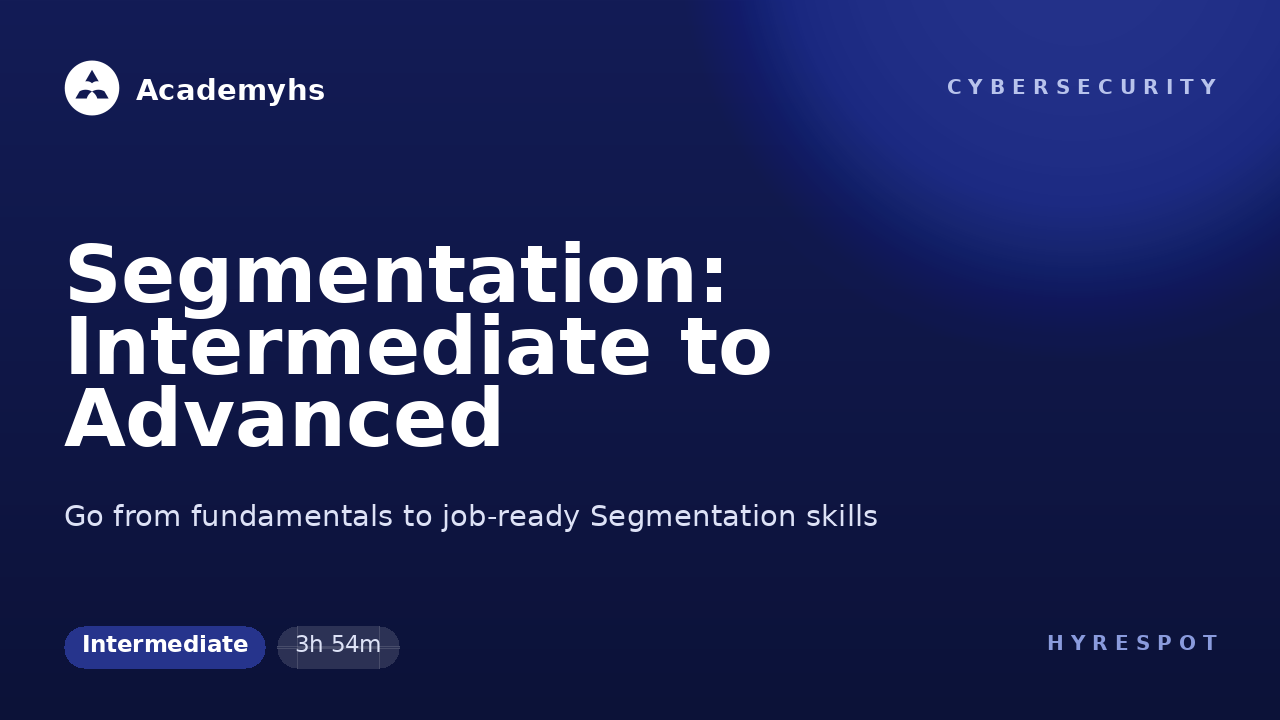 Academyhs

CYBERSECURITY

Segmentation: Intermediate to Advanced

Go from fundamentals to job-ready Segmentation skills

Intermediate

3h 54m

HYRESPOT